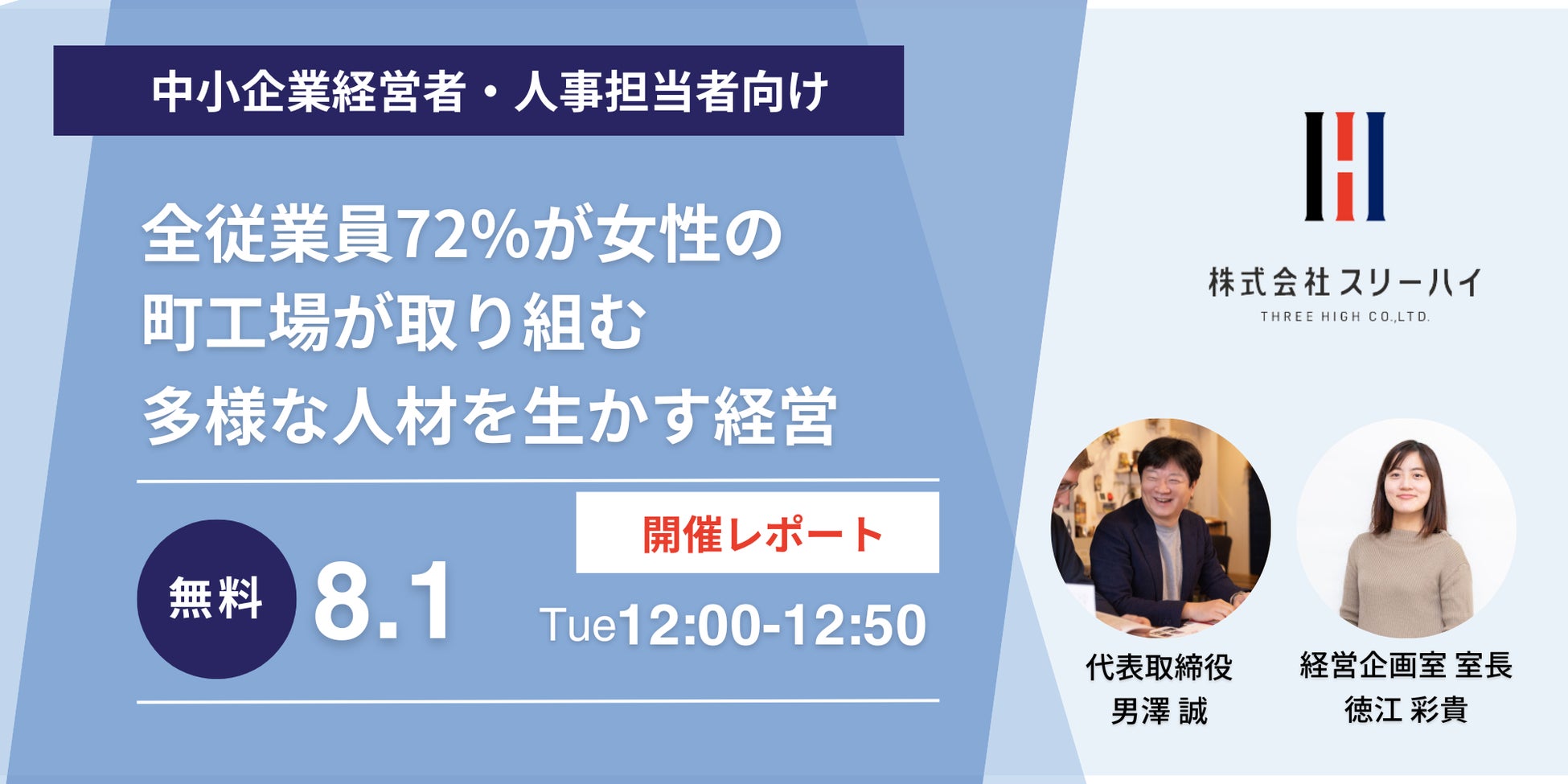 中小企業経営者・人事担当者向け

全従業員72%が女性の
町工場が取り組む
多様な人材を生かす経営

開催レポート

無料 8.1 Tue12:00-12:50

株式会社スリーハイ
THREE HIGH CO.,LTD.

代表取締役
男澤 誠

経営企画室 室長
徳江 彩貴